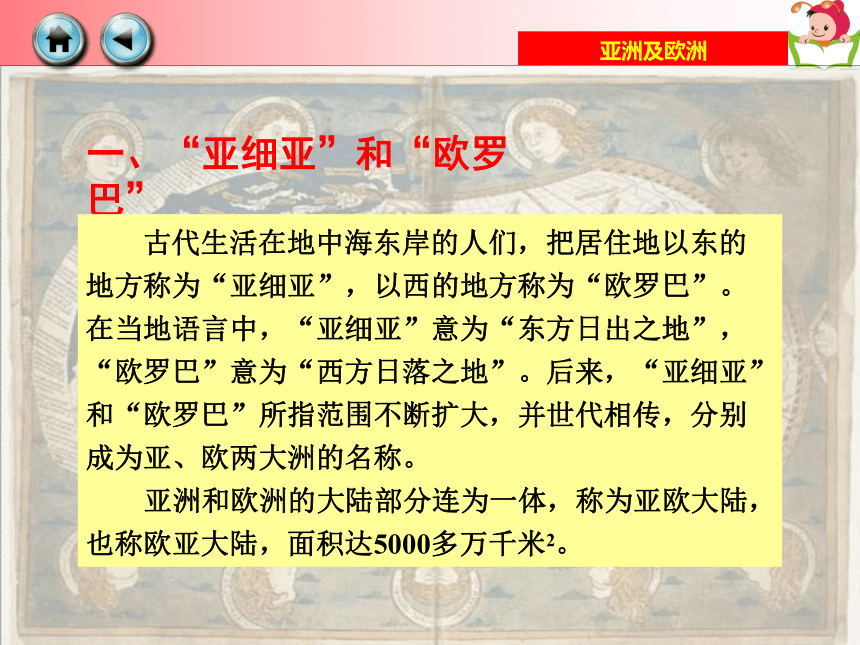 亚洲及欧洲

一、“亚细亚”和“欧罗巴”

古代生活在地中海东岸的人们，把居住地以东的地方称为“亚细亚”，以西的地方称为“欧罗巴”。在当地语言中，“亚细亚”意为“东方日出之地”，“欧罗巴”意为“西方日落之地”。后来，“亚细亚”和“欧罗巴”所指范围不断扩大，并世代相传，分别成为亚、欧两大洲的名称。

亚洲和欧洲的大陆部分连为一体，称为亚欧大陆，也称欧亚大陆，面积达5000多万千米$^2$。